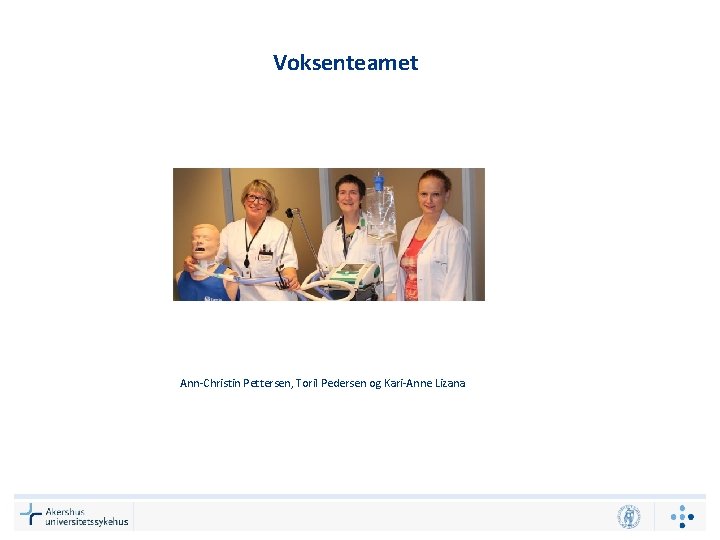 Voksenteamet

Ann-Christin Pettersen, Toril Pedersen og Kari-Anne Lizana

Akershus universitetssykehus